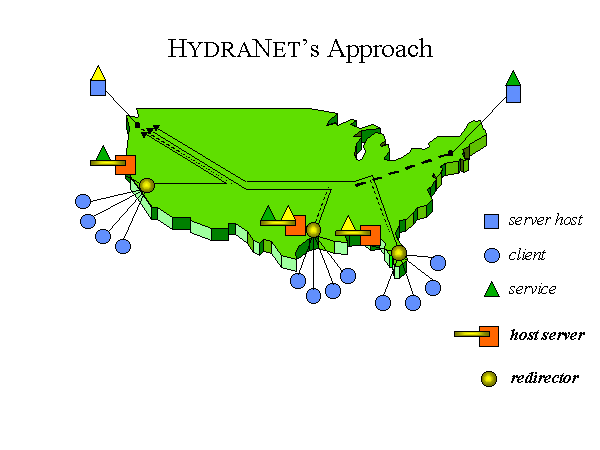 HYDRANET's Approach

server host

client

service

host server

redirector